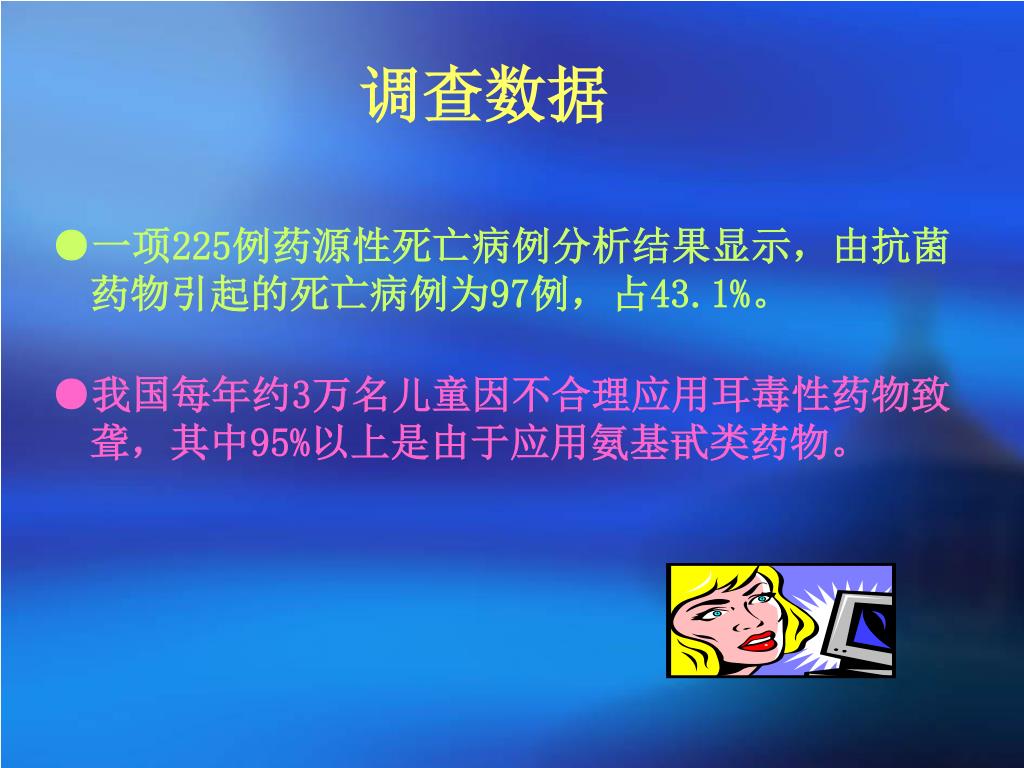 调查数据

●一项225例药源性死亡病例分析结果显示，由抗菌药物引起的死亡病例为97例，占43.1%。

●我国每年约3万名儿童因不合理应用耳毒性药物致聋，其中95%以上是由于应用氨基甙类药物。